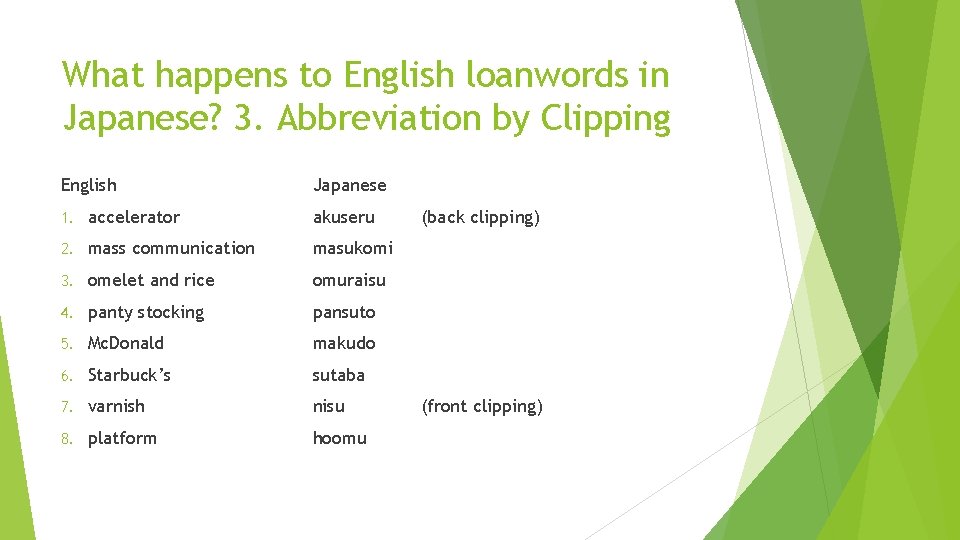 What happens to English loanwords in Japanese? 3. Abbreviation by Clipping

| English | Japanese | |
|---|---|---|
| 1. accelerator | akuseru | (back clipping) |
| 2. mass communication | masukomi | |
| 3. omelet and rice | omuraisu | |
| 4. panty stocking | pansuto | |
| 5. McDonald | makudo | |
| 6. Starbuck's | sutaba | |
| 7. varnish | nisu | (front clipping) |
| 8. platform | hoomu | |